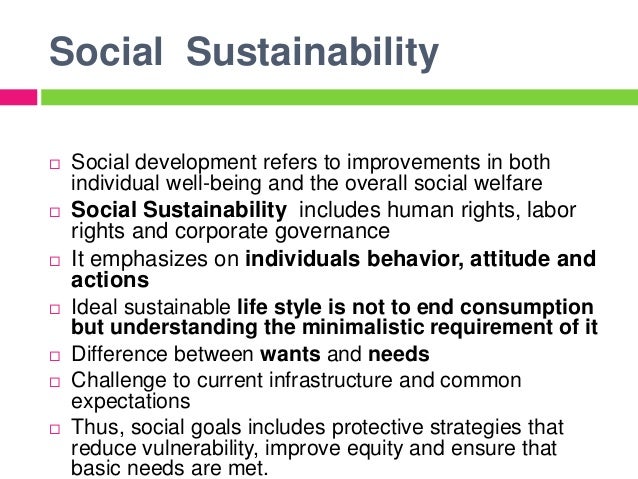 Social Sustainability

□ Social development refers to improvements in both individual well-being and the overall social welfare

□ Social Sustainability includes human rights, labor rights and corporate governance

□ It emphasizes on individuals behavior, attitude and actions

□ Ideal sustainable life style is not to end consumption but understanding the minimalistic requirement of it

□ Difference between wants and needs

□ Challenge to current infrastructure and common expectations

□ Thus, social goals includes protective strategies that reduce vulnerability, improve equity and ensure that basic needs are met.